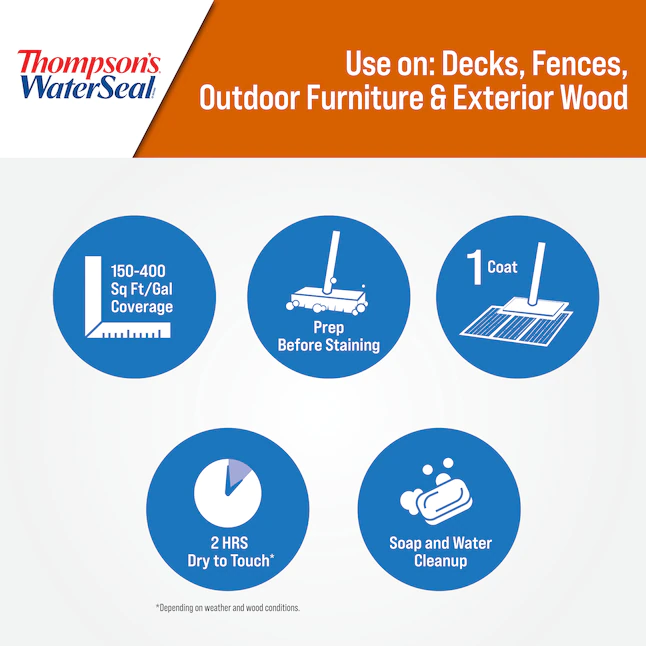 Thompson's WaterSeal

Use on: Decks, Fences, Outdoor Furniture & Exterior Wood

150-400 Sq Ft/Gal Coverage

Prep Before Staining

1 Coat

2 HRS Dry to Touch*

Soap and Water Cleanup

*Depending on weather and wood conditions.